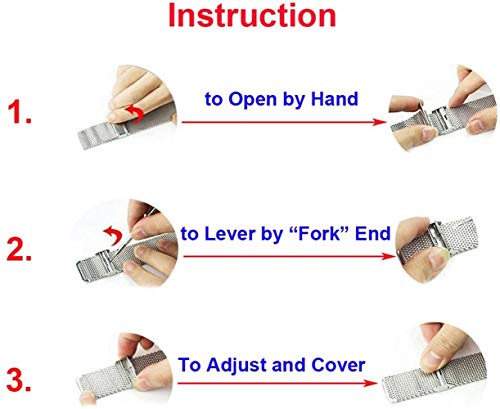 Instruction

1.
to Open by Hand

2.
to Lever by “Fork” End

3.
To Adjust and Cover